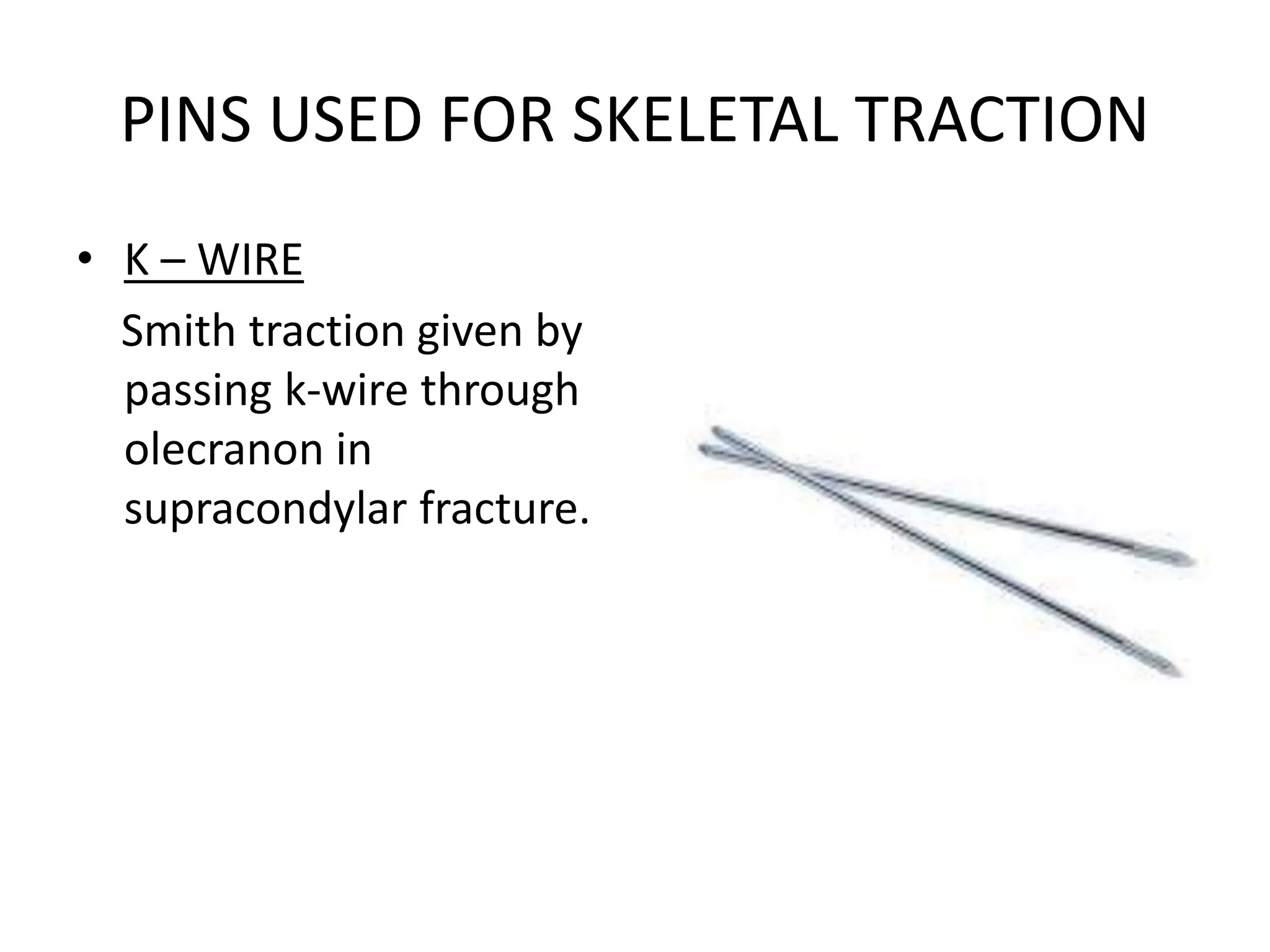 PINS USED FOR SKELETAL TRACTION

• K – WIRE

Smith traction given by passing k-wire through olecranon in supracondylar fracture.